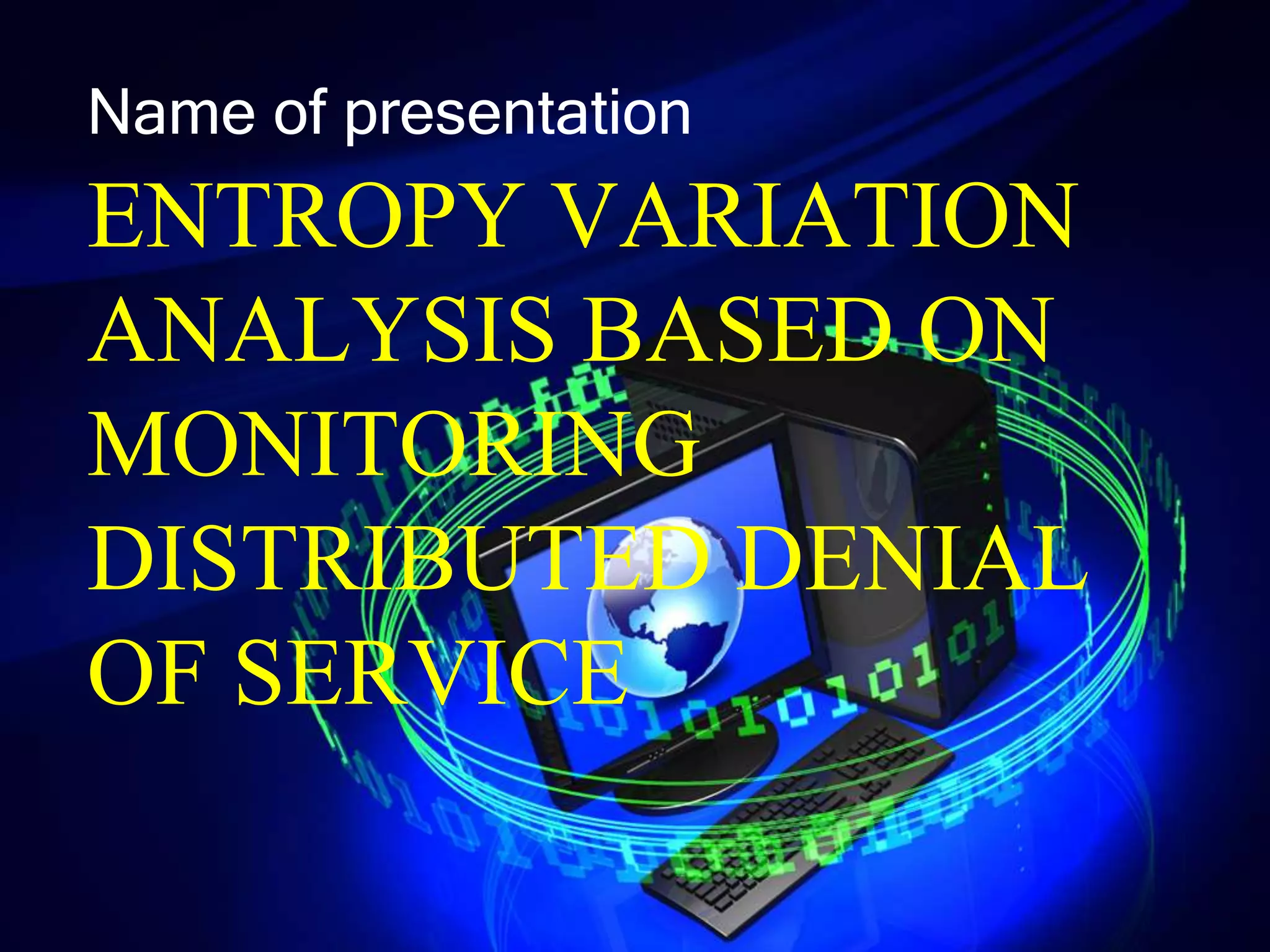 Name of presentation

ENTROPY VARIATION ANALYSIS BASED ON MONITORING DISTRIBUTED DENIAL OF SERVICE